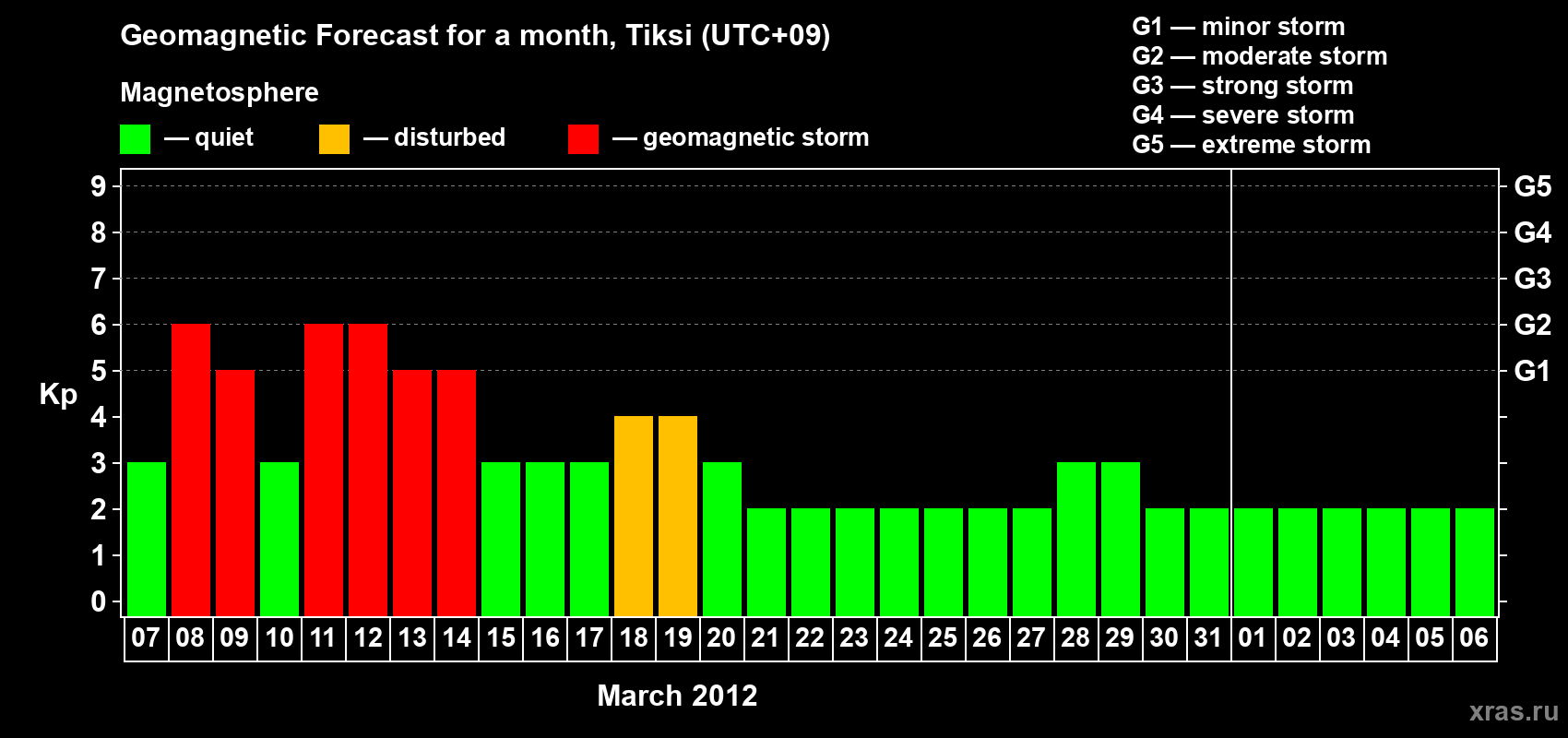 Geomagnetic Forecast for a month, Tiksi (UTC+09)

Magnetosphere

— quiet — disturbed — geomagnetic storm

G1 — minor storm
G2 — moderate storm
G3 — strong storm
G4 — severe storm
G5 — extreme storm

Kp

9 8 7 6 5 4 3 2 1 0

G5 G4 G3 G2 G1

07 08 09 10 11 12 13 14 15 16 17 18 19 20 21 22 23 24 25 26 27 28 29 30 31 01 02 03 04 05 06

March 2012

xras.ru